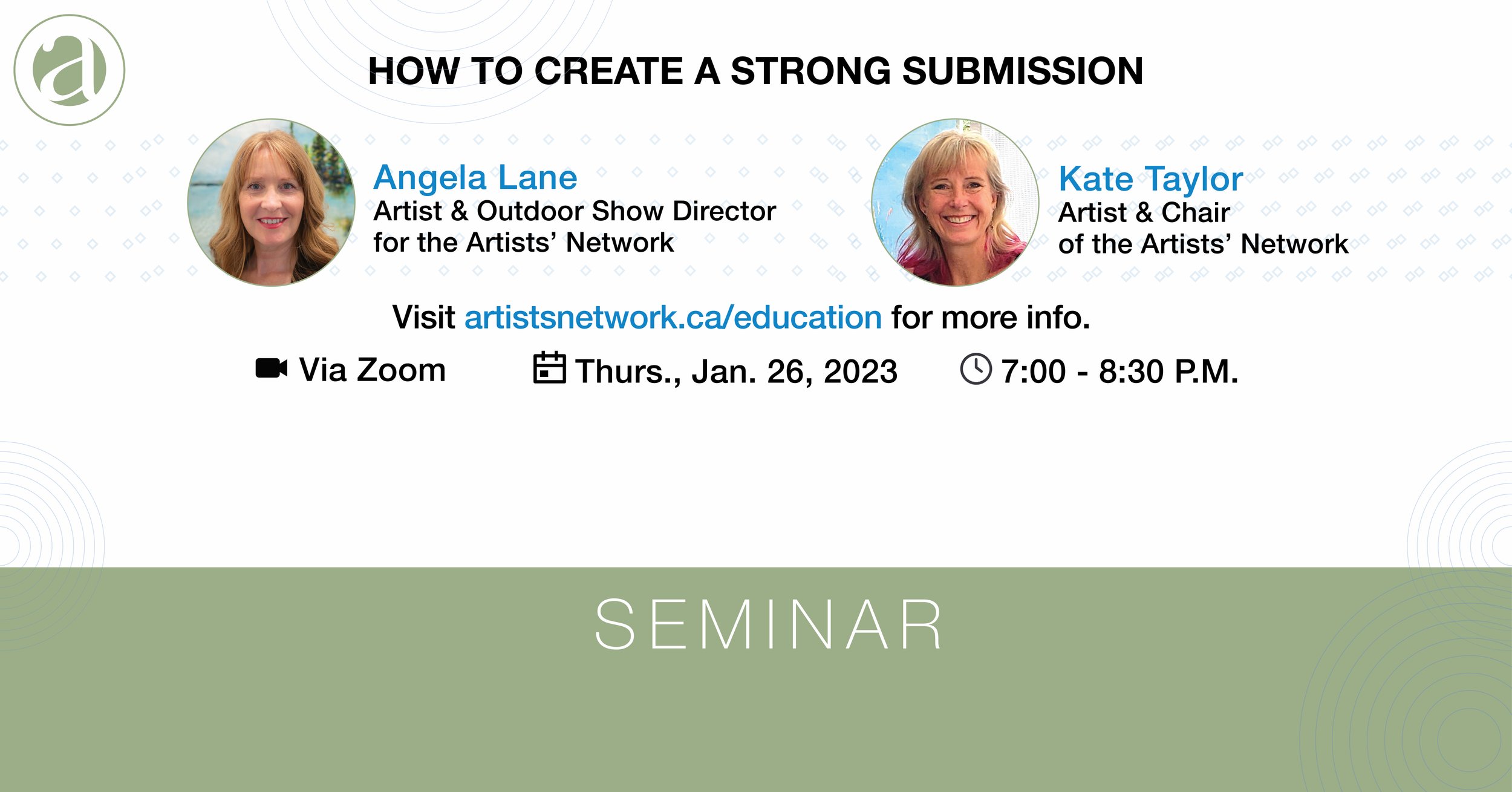 a

HOW TO CREATE A STRONG SUBMISSION

Angela Lane
Artist & Outdoor Show Director for the Artists' Network

Kate Taylor
Artist & Chair of the Artists' Network

Visit artistsnetwork.ca/education for more info.

Via Zoom Thurs., Jan. 26, 2023 7:00 - 8:30 P.M.

SEMINAR